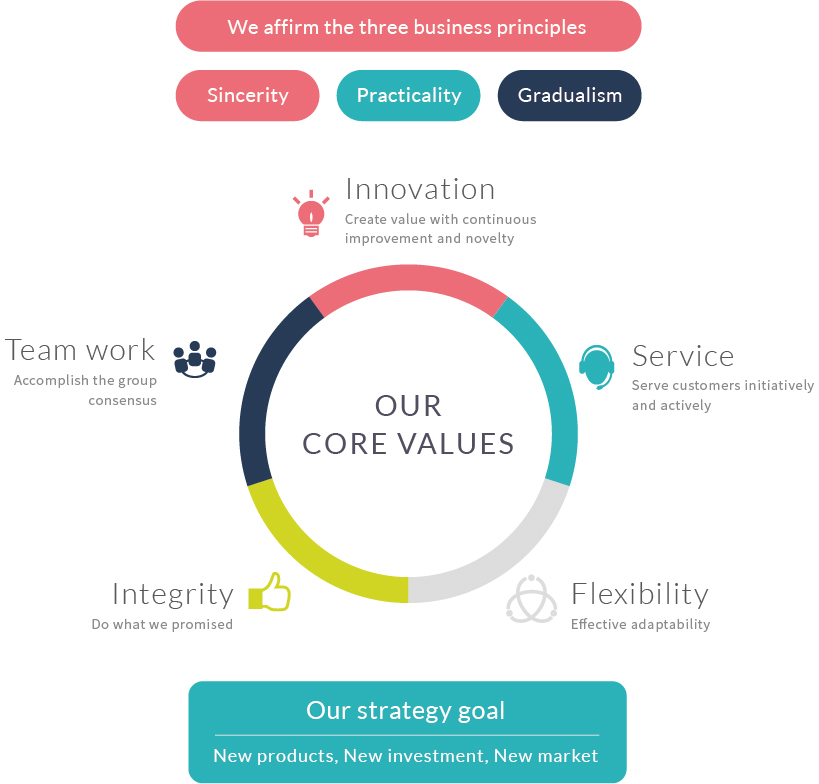 We affirm the three business principles

Sincerity

Practicality

Gradualism

Innovation
Create value with continuous improvement and novelty

Team work
Accomplish the group consensus

OUR
CORE VALUES

Service
Serve customers initiatively and actively

Integrity
Do what we promised

Flexibility
Effective adaptability

Our strategy goal

New products, New investment, New market